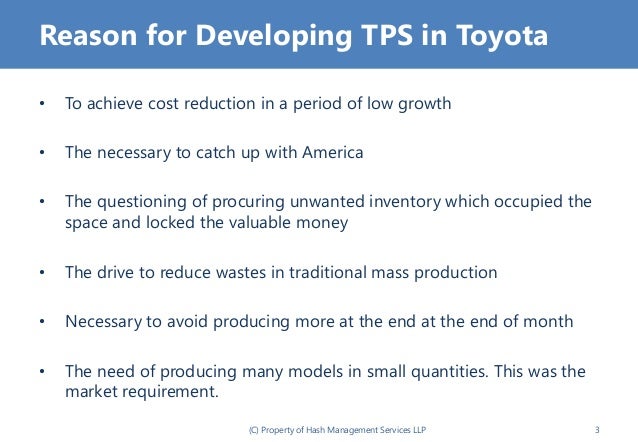 Reason for Developing TPS in Toyota

• To achieve cost reduction in a period of low growth

• The necessary to catch up with America

• The questioning of procuring unwanted inventory which occupied the space and locked the valuable money

• The drive to reduce wastes in traditional mass production

• Necessary to avoid producing more at the end at the end of month

• The need of producing many models in small quantities. This was the market requirement.

(C) Property of Hash Management Services LLP

3